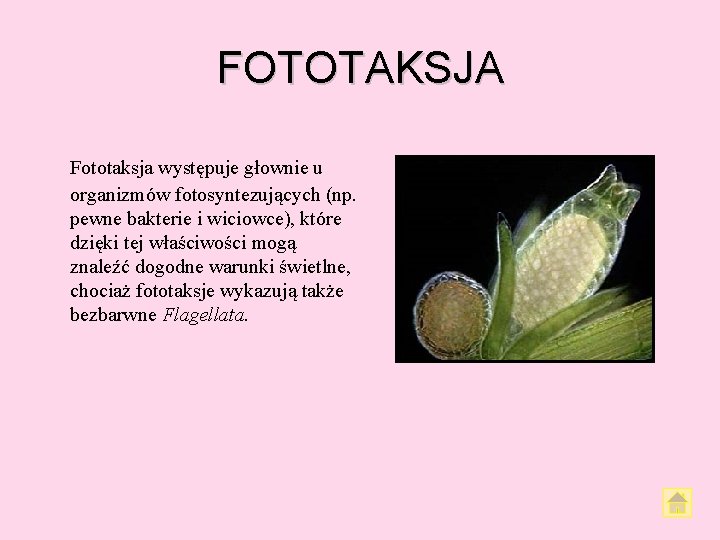 FOTOTAKSJA

Fototaksja występuje głownie u organizmów fotosyntezujących (np. pewne bakterie i wiciowce), które dzięki tej właściwości mogą znaleźć dogodne warunki świetlne, chociaż fototaksje wykazują także bezbarwne Flagellata.